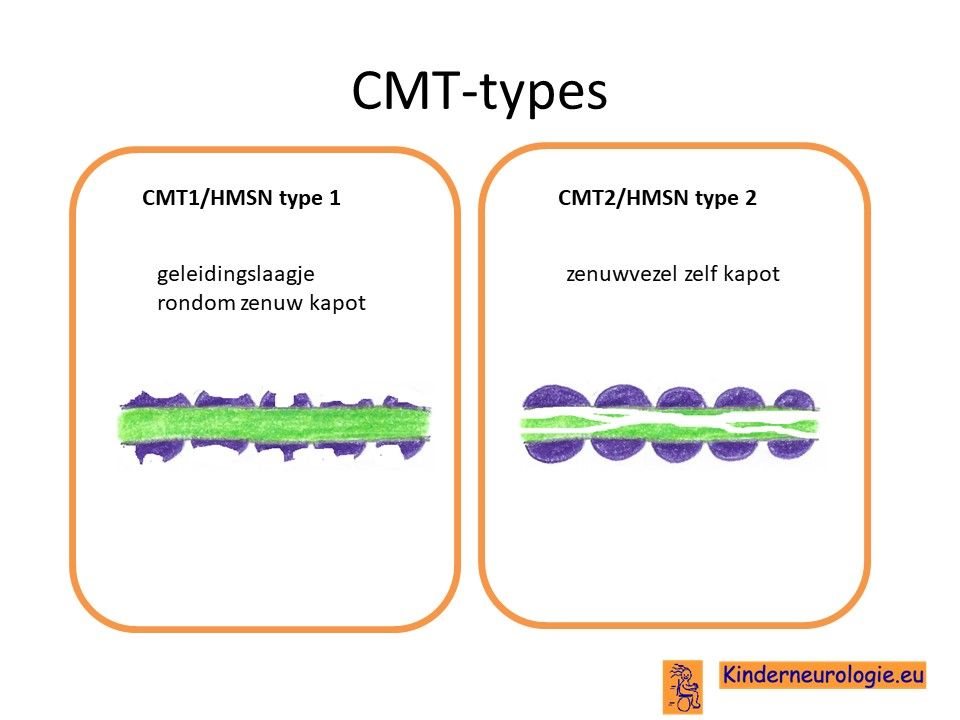 CMT-types

CMT1/HMSN type 1

geleidingslaagje
rondom zenuw kapot

CMT2/HMSN type 2

zenuwvezel zelf kapot

Kinderneurologie.eu